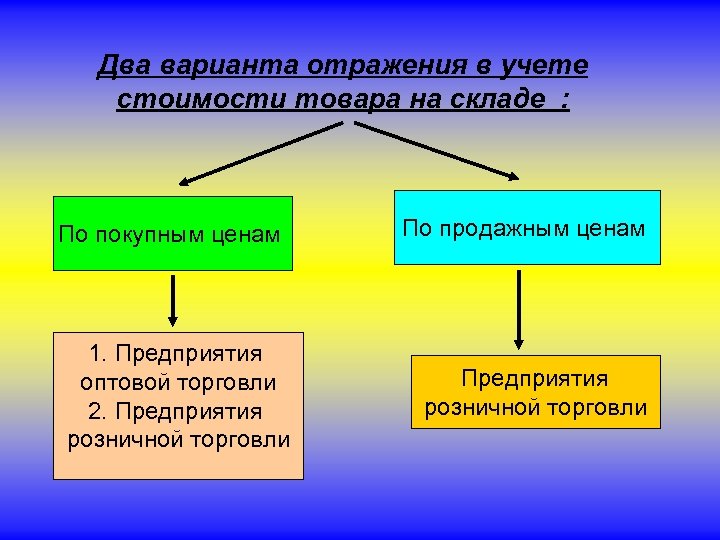 Два варианта отражения в учете стоимости товара на складе :

По покупным ценам

По продажным ценам

1. Предприятия оптовой торговли
2. Предприятия розничной торговли

Предприятия розничной торговли